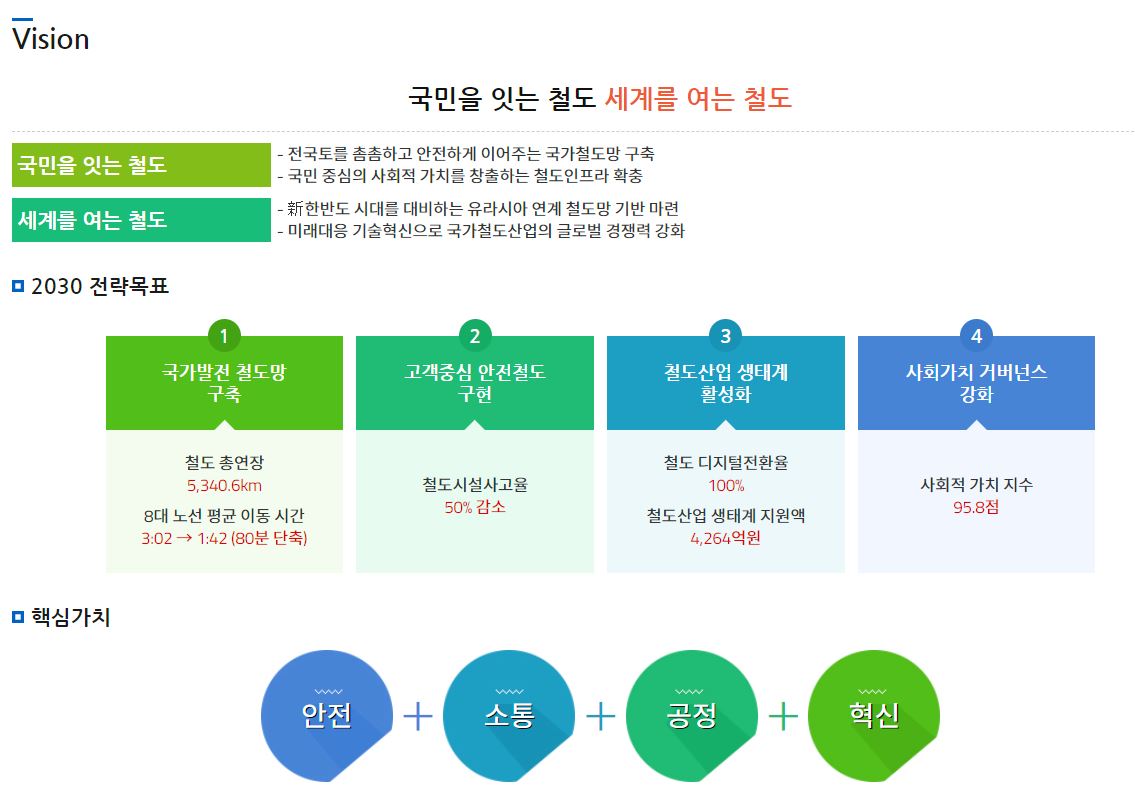 Vision

국민을 잇는 철도 세계를 여는 철도

국민을 잇는 철도
- 전국토를 촘촘하고 안전하게 이어주는 국가철도망 구축
- 국민 중심의 사회적 가치를 창출하는 철도인프라 확충

세계를 여는 철도
- 新한반도 시대를 대비하는 유라시아 연계 철도망 기반 마련
- 미래대응 기술혁신으로 국가철도산업의 글로벌 경쟁력 강화

2030 전략목표

1
국가발전 철도망 구축
철도 총연장
5,340.6km
8대 노선 평균 이동 시간
3:02 → 1:42 (80분 단축)

2
고객중심 안전철도 구현
철도시설사고율
50% 감소

3
철도산업 생태계 활성화
철도 디지털전환율
100%
철도산업 생태계 지원액
4,264억원

4
사회가치 거버넌스 강화
사회적 가치 지수
95.8점

핵심가치

안전 + 소통 + 공정 + 혁신